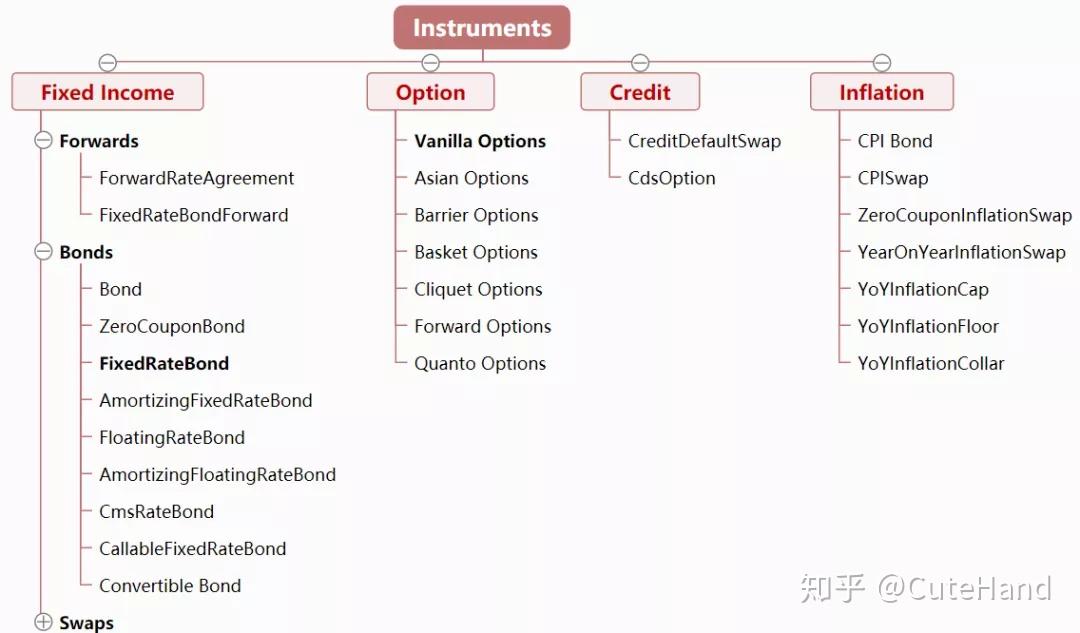 Instruments

Fixed Income

Forwards

ForwardRateAgreement

FixedRateBondForward

Bonds

Bond

ZeroCouponBond

FixedRateBond

AmortizingFixedRateBond

FloatingRateBond

AmortizingFloatingRateBond

CmsRateBond

CallableFixedRateBond

Convertible Bond

Swaps

Option

Vanilla Options

Asian Options

Barrier Options

Basket Options

Cliquet Options

Forward Options

Quanto Options

Credit

CreditDefaultSwap

CdsOption

Inflation

CPI Bond

CPISwap

ZeroCouponInflationSwap

YearOnYearInflationSwap

YoYInflationCap

YoYInflationFloor

YoYInflationCollar

知乎 @CuteHand